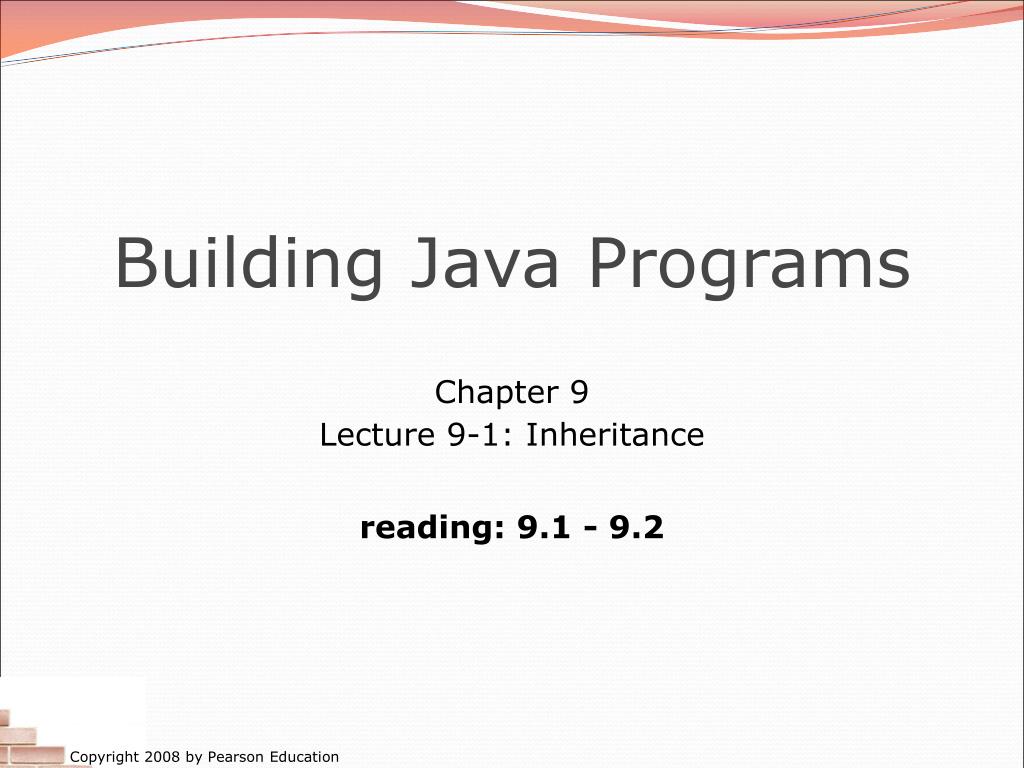 Building Java Programs

Chapter 9
Lecture 9-1: Inheritance

reading: 9.1 - 9.2

Copyright 2008 by Pearson Education